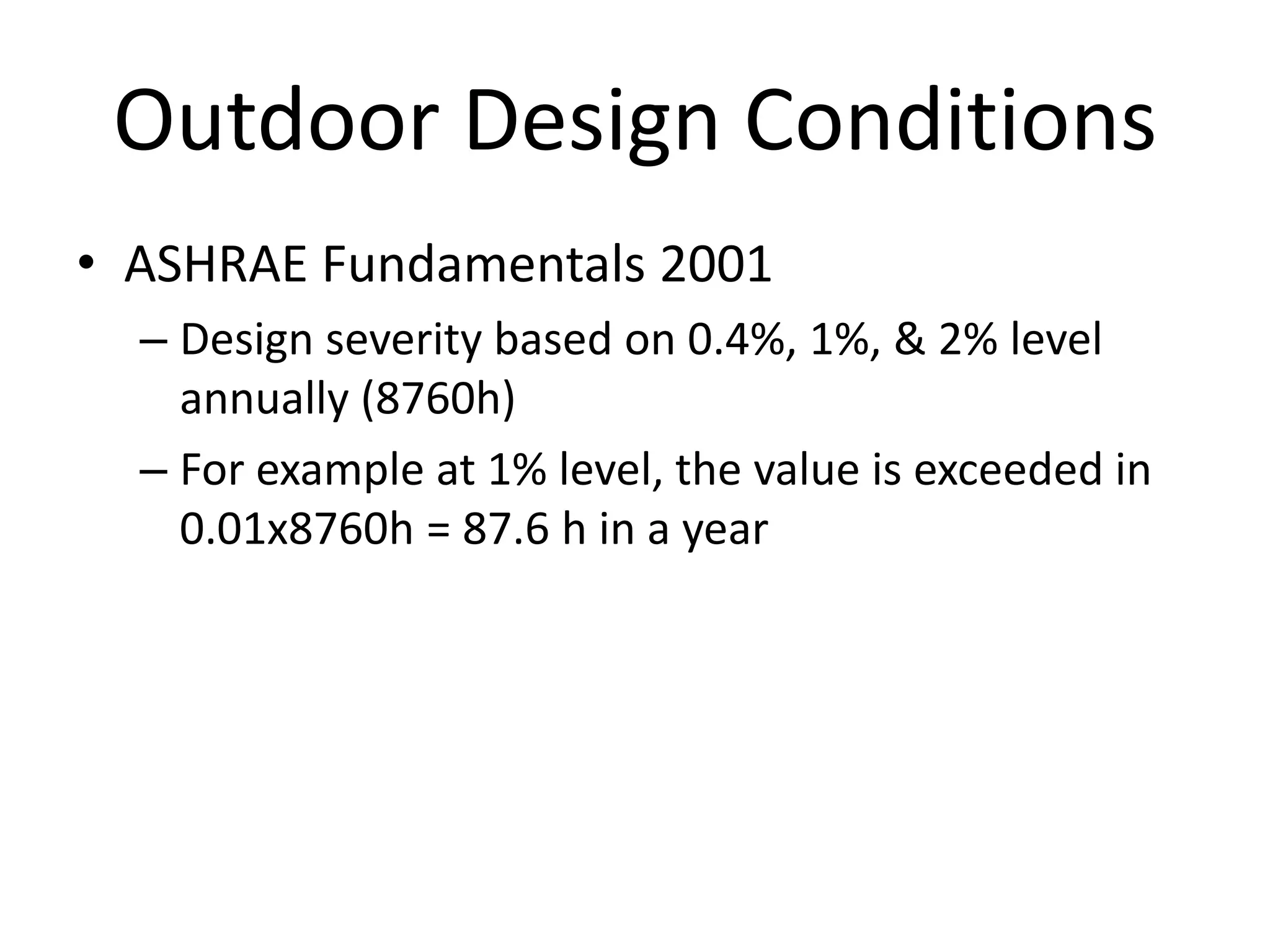 Outdoor Design Conditions

• ASHRAE Fundamentals 2001

– Design severity based on 0.4%, 1%, & 2% level annually (8760h)

– For example at 1% level, the value is exceeded in 0.01x8760h = 87.6 h in a year